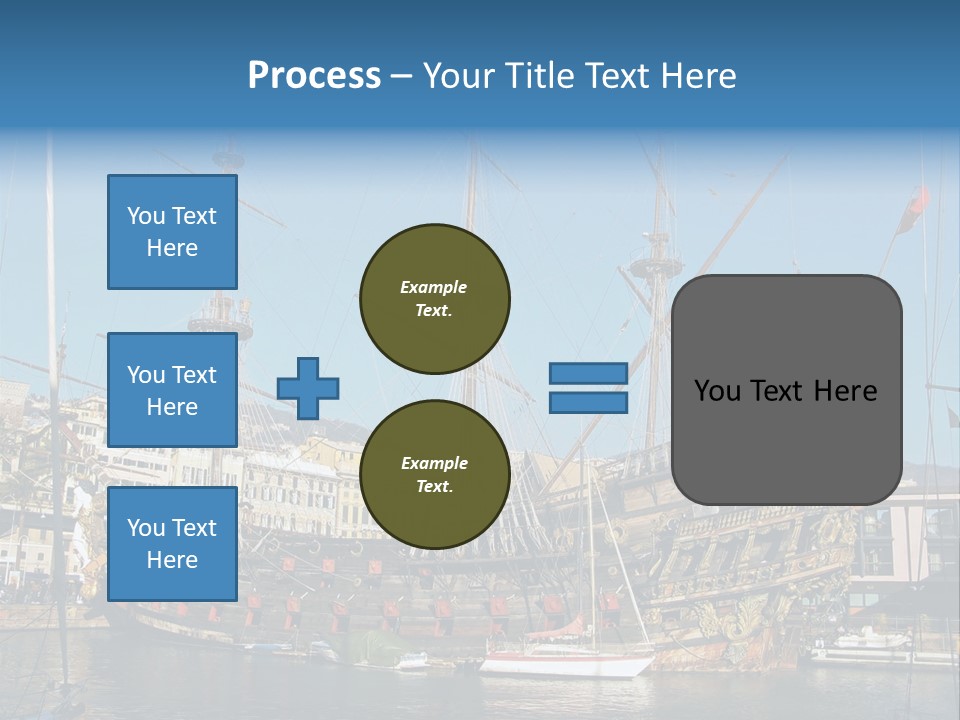 Process – Your Title Text Here

You Text Here

You Text Here

You Text Here

Example Text.

Example Text.

You Text Here